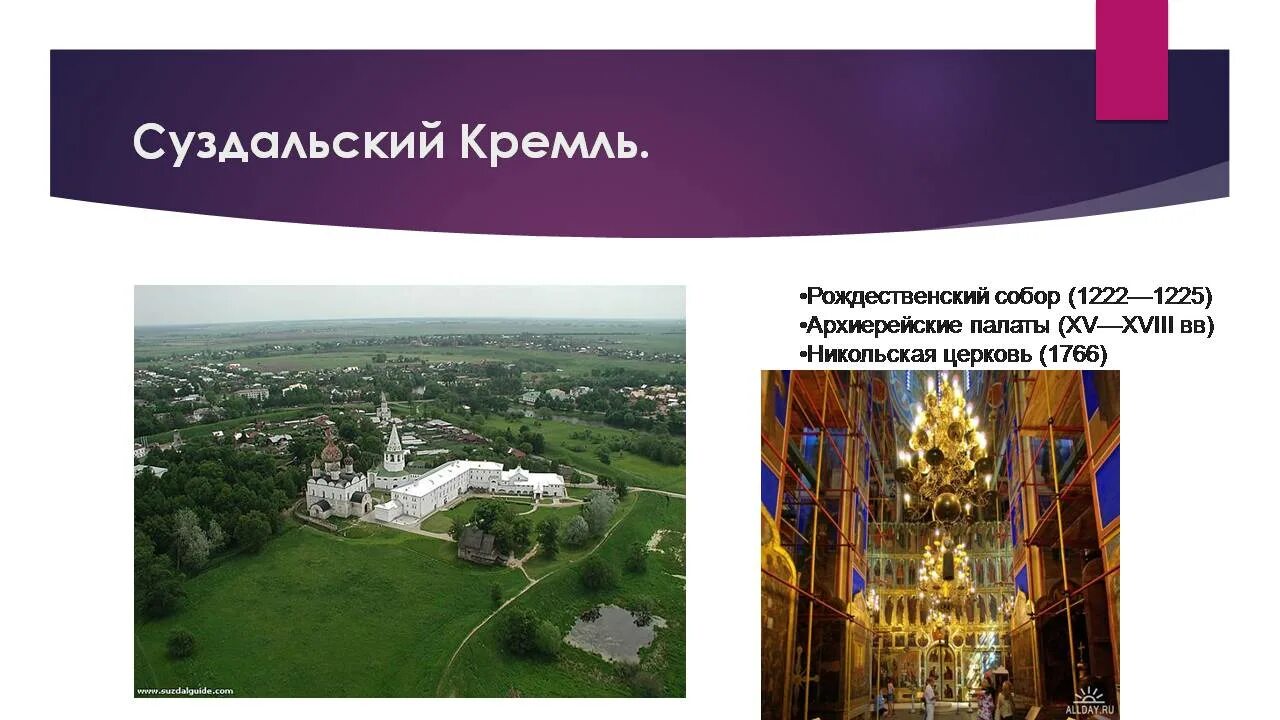 Суздальский Кремль.

•Рождественский собор (1222—1225)
•Архиерейские палаты (XV—XVIII вв)
•Никольская церковь (1766)

www.suzdalguide.com

ALLDAY.RU